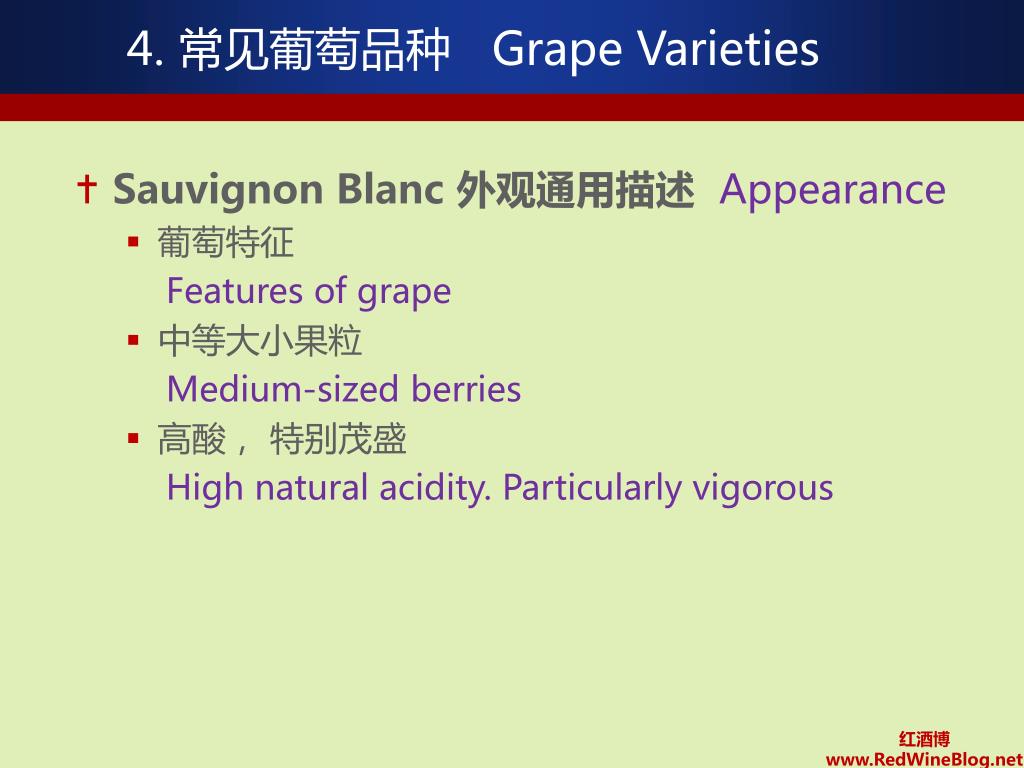 4. 常见葡萄品种 Grape Varieties

† Sauvignon Blanc 外观通用描述 Appearance

▪ 葡萄特征
Features of grape

▪ 中等大小果粒
Medium-sized berries

▪ 高酸， 特别茂盛
High natural acidity. Particularly vigorous

红酒博
www.RedWineBlog.net